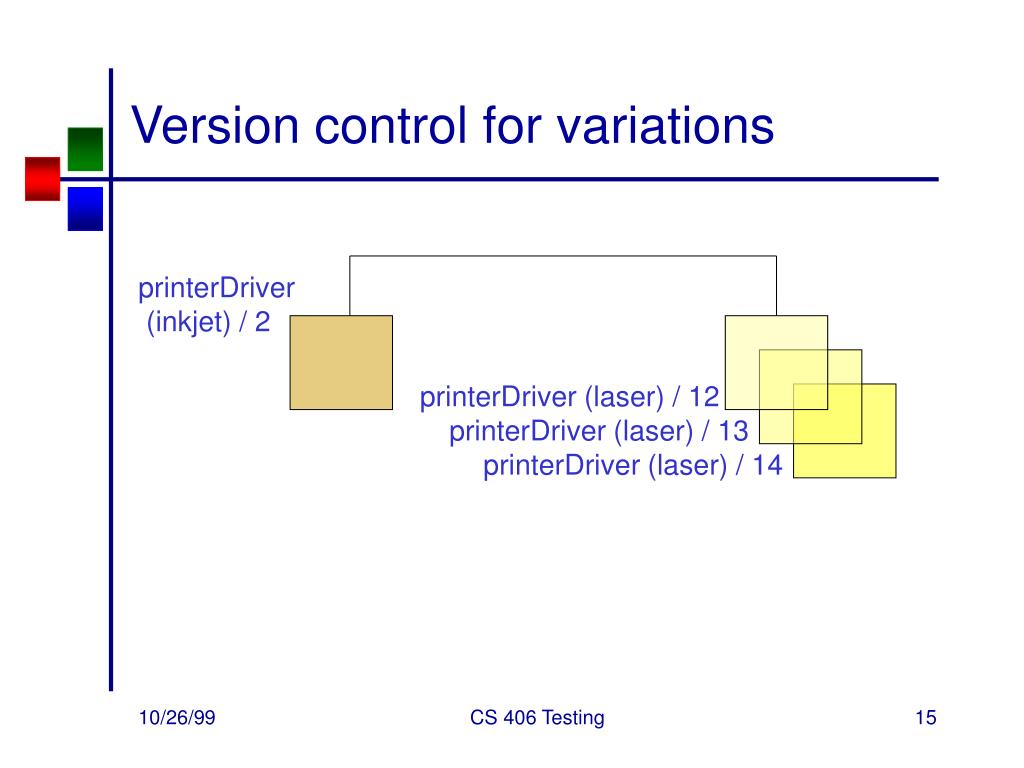 Version control for variations

printerDriver (inkjet) / 2

printerDriver (laser) / 12
printerDriver (laser) / 13
printerDriver (laser) / 14

10/26/99

CS 406 Testing

15